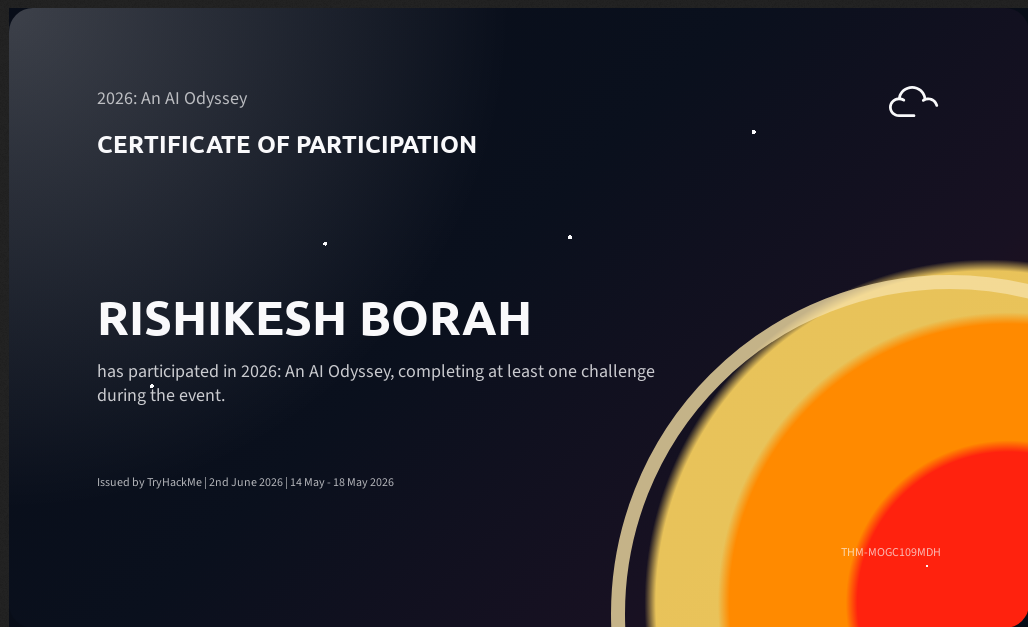 2026: An AI Odyssey

CERTIFICATE OF PARTICIPATION

RISHIKESH BORAH

has participated in 2026: An AI Odyssey, completing at least one challenge during the event.

Issued by TryHackMe | 2nd June 2026 | 14 May - 18 May 2026

THM-MOGC109MDH